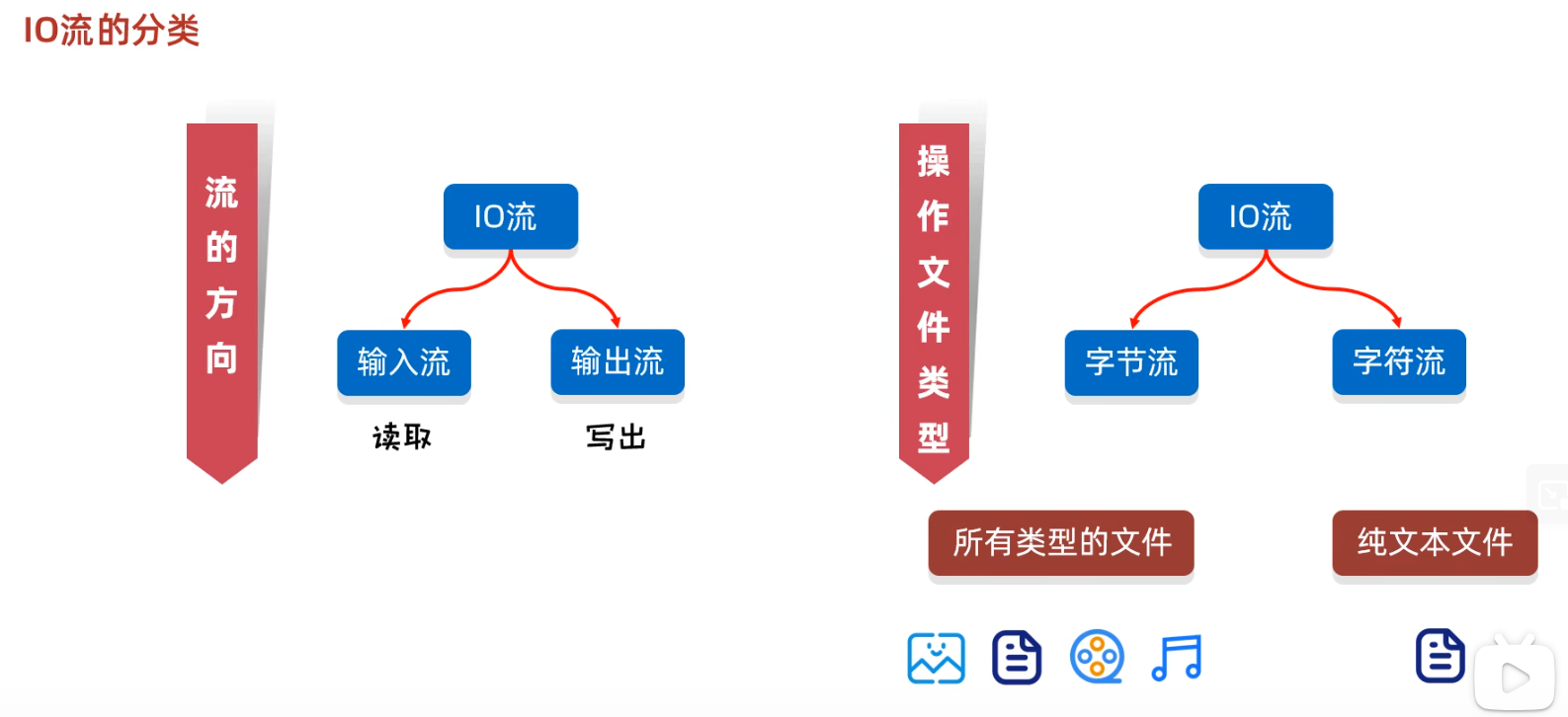 IO流的分类

流的方向

IO流

输入流

输出流

读取

写出

操作文件类型

IO流

字节流

字符流

所有类型的文件

纯文本文件